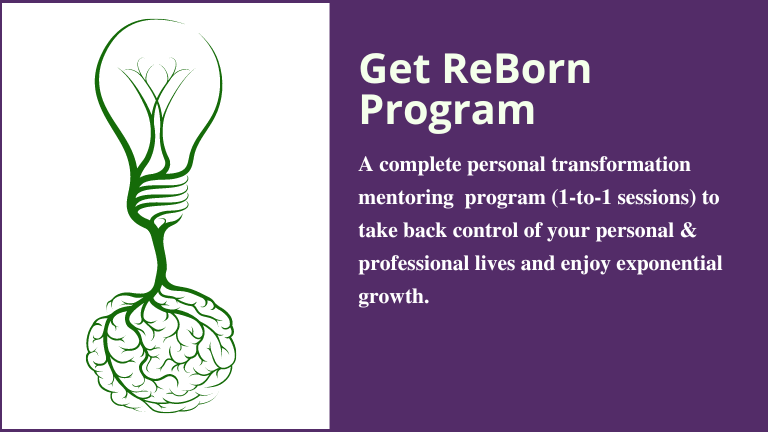 Get ReBorn Program

A complete personal transformation mentoring program (1-to-1 sessions) to take back control of your personal & professional lives and enjoy exponential growth.